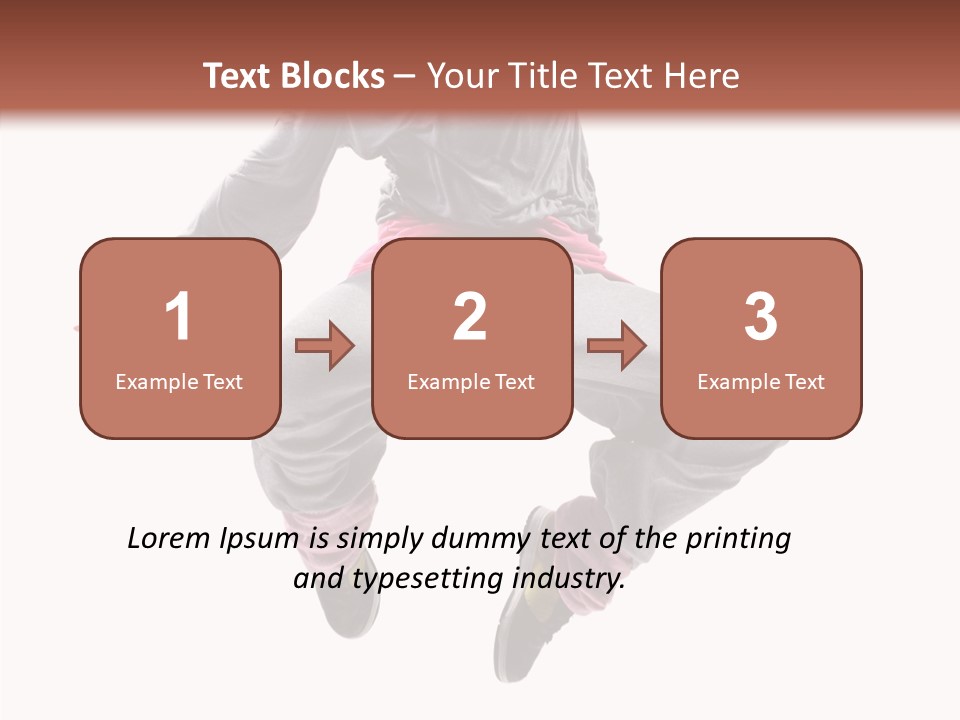 Text Blocks – Your Title Text Here

1
Example Text

2
Example Text

3
Example Text

Lorem Ipsum is simply dummy text of the printing and typesetting industry.